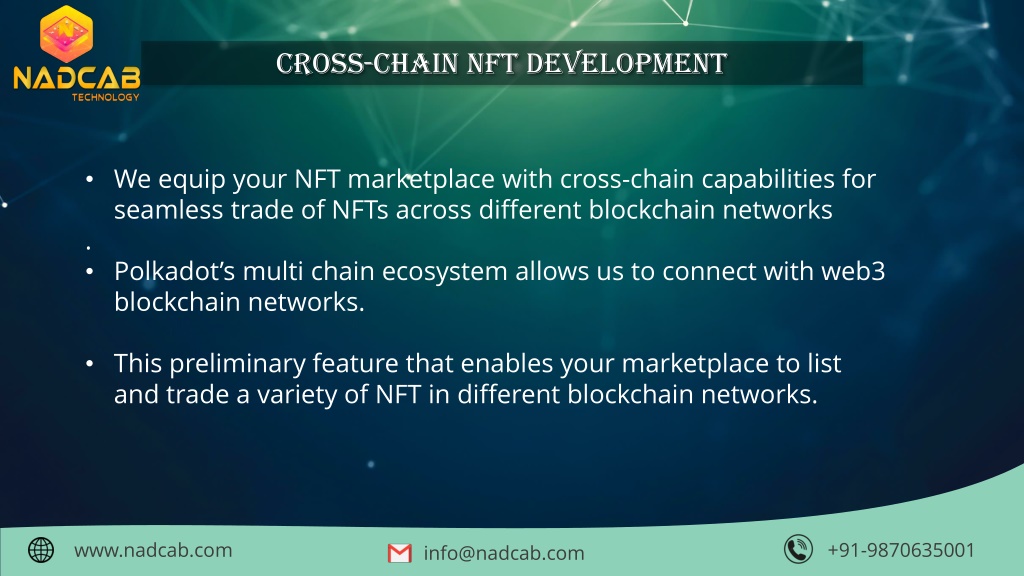 NADCAB
TECHNOLOGY

CROSS-CHAIN NFT DEVELOPMENT

• We equip your NFT marketplace with cross-chain capabilities for seamless trade of NFTs across different blockchain networks
.
• Polkadot's multi chain ecosystem allows us to connect with web3 blockchain networks.

• This preliminary feature that enables your marketplace to list and trade a variety of NFT in different blockchain networks.

www.nadcab.com

info@nadcab.com

+91-9870635001